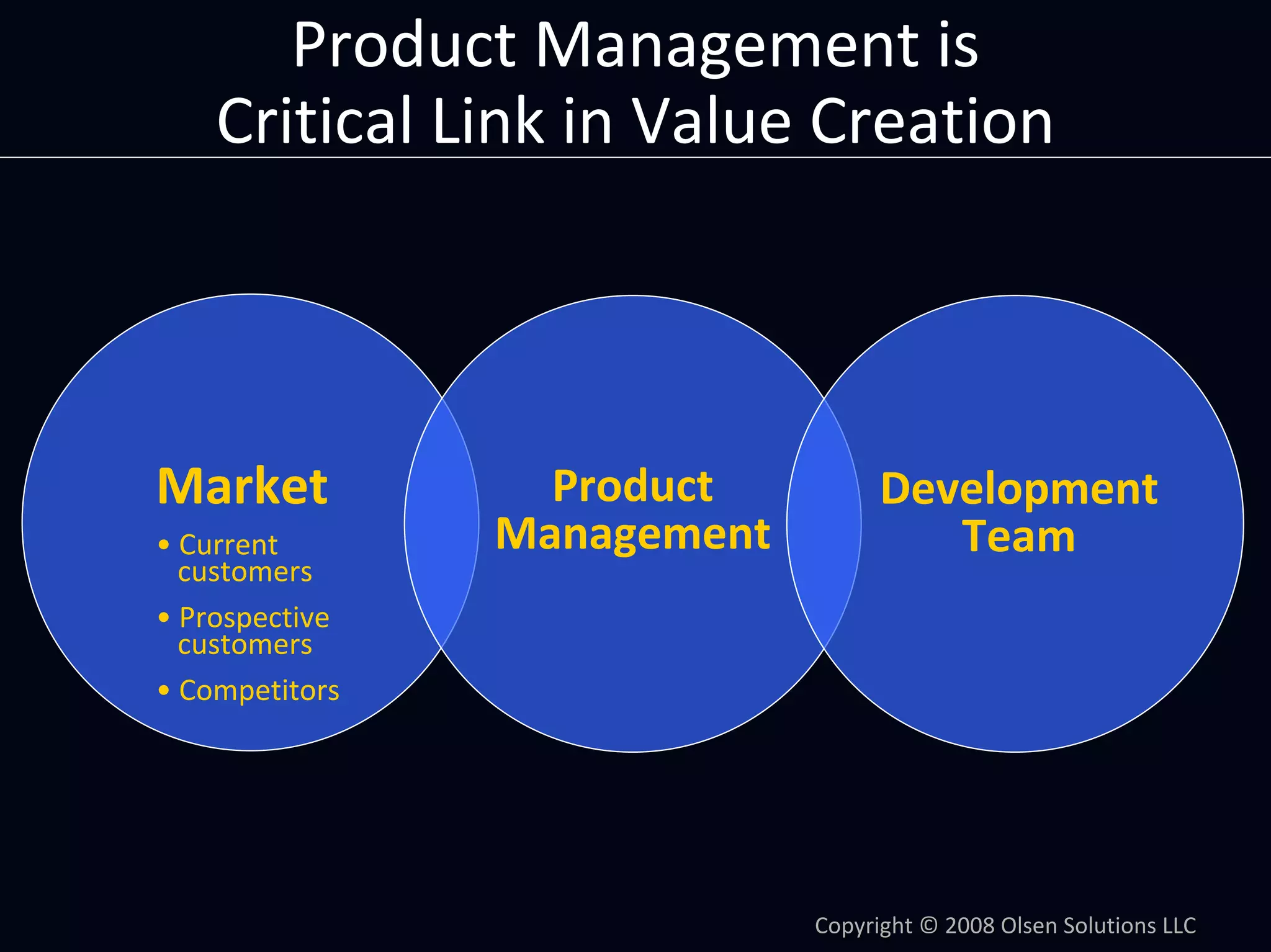 Product Management is Critical Link in Value Creation

Market

• Current customers

• Prospective customers

• Competitors

Product Management

Development Team

Copyright © 2008 Olsen Solutions LLC